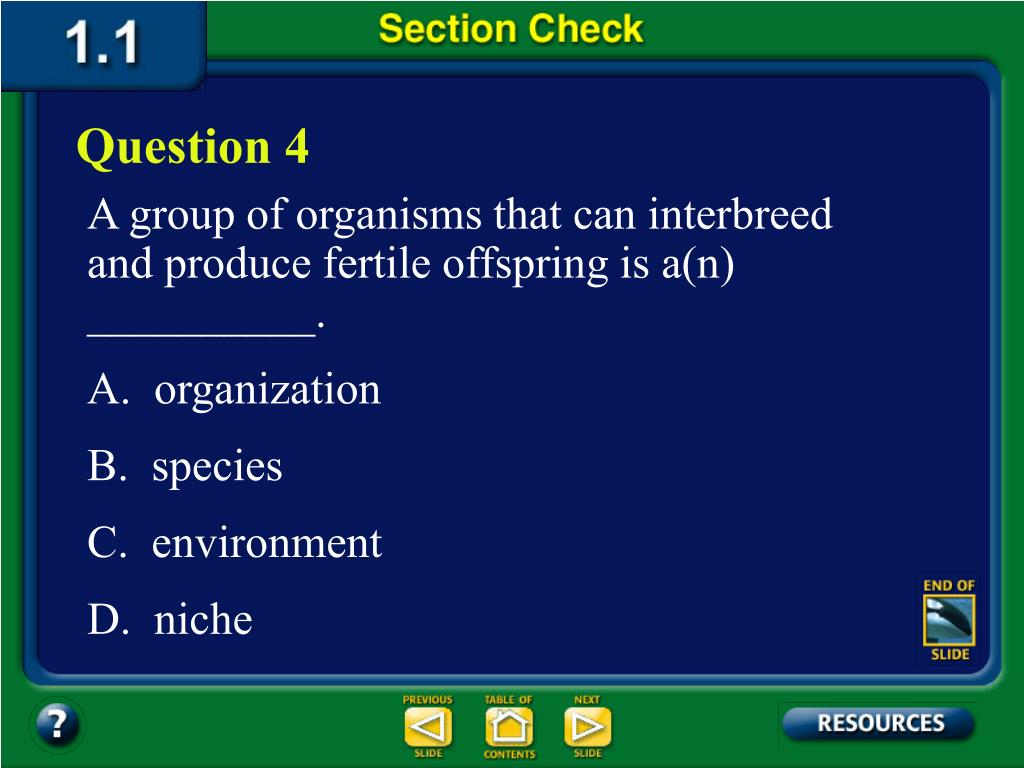 1.1

Section Check

Question 4

A group of organisms that can interbreed and produce fertile offspring is a(n) __________.

A. organization

B. species

C. environment

D. niche

END OF SLIDE

?

PREVIOUS SLIDE

TABLE OF CONTENTS

NEXT SLIDE

RESOURCES